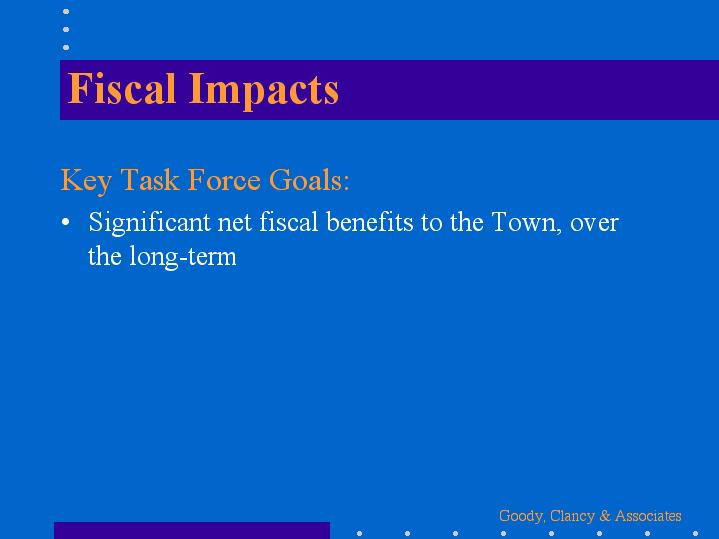 Fiscal Impacts

Key Task Force Goals:

• Significant net fiscal benefits to the Town, over the long-term

Goody, Clancy & Associates